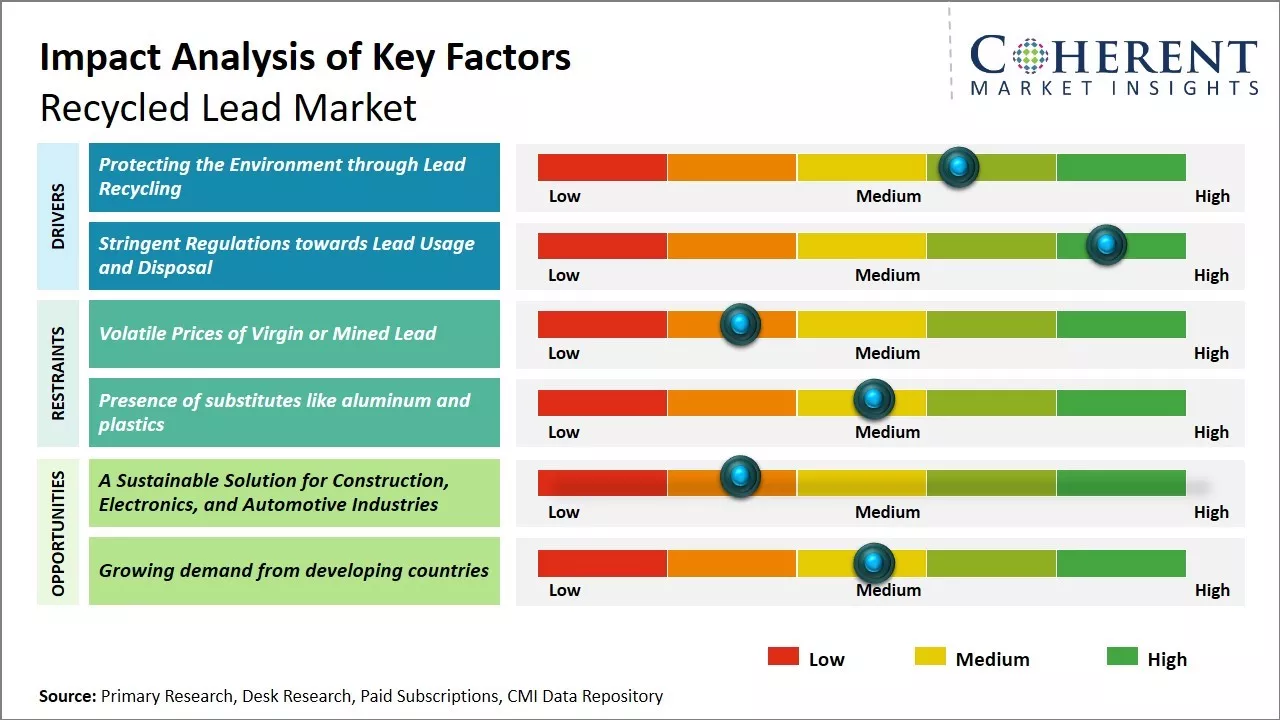 Impact Analysis of Key Factors
Recycled Lead Market

COHERENT
MARKET INSIGHTS

DRIVERS

Protecting the Environment through Lead Recycling

Low Medium High

Stringent Regulations towards Lead Usage and Disposal

Low Medium High

RESTRAINTS

Volatile Prices of Virgin or Mined Lead

Low Medium High

Presence of substitutes like aluminum and plastics

Low Medium High

OPPORTUNITIES

A Sustainable Solution for Construction, Electronics, and Automotive Industries

Low Medium High

Growing demand from developing countries

Low Medium High

Low Medium High

Source: Primary Research, Desk Research, Paid Subscriptions, CMI Data Repository